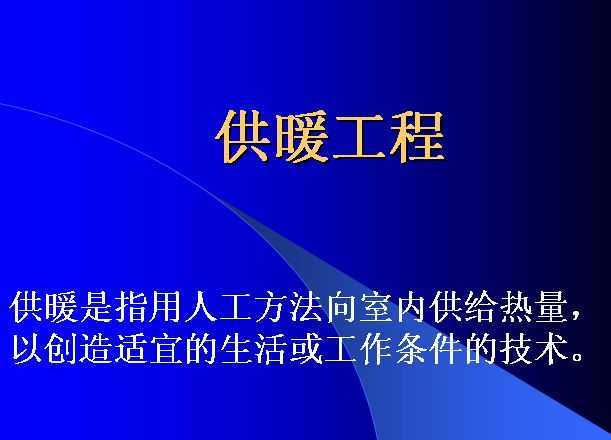 供暖工程

供暖是指用人工方法向室内供给热量，以创造适宜的生活或工作条件的技术。